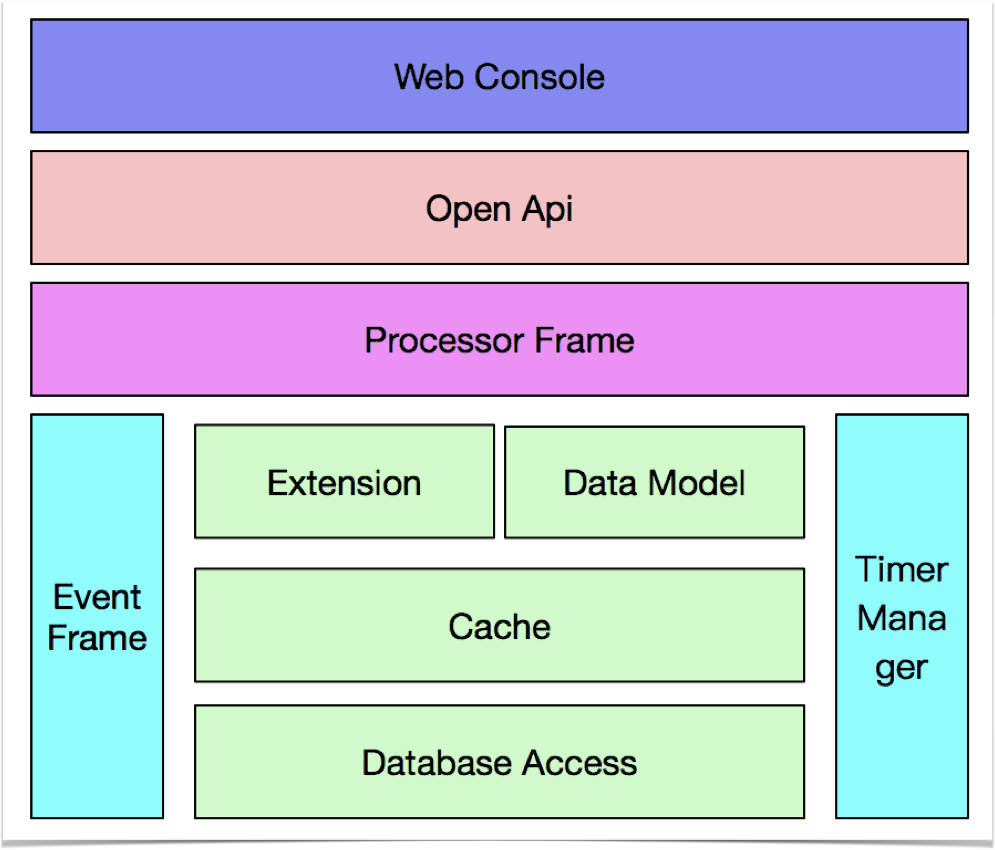 Web Console

Open Api

Processor Frame

Event Frame

Extension

Data Model

Cache

Database Access

Timer Manager